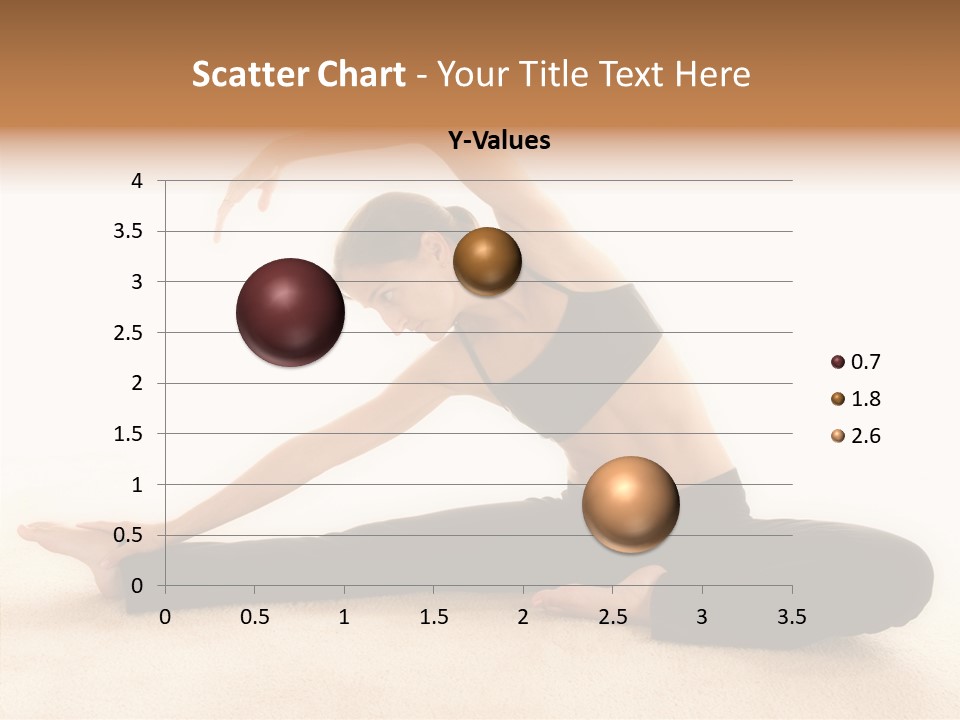 Scatter Chart - Your Title Text Here

Y-Values

4
3.5
3
2.5
2
1.5
1
0.5
0

0 0.5 1 1.5 2 2.5 3 3.5

0.7
1.8
2.6